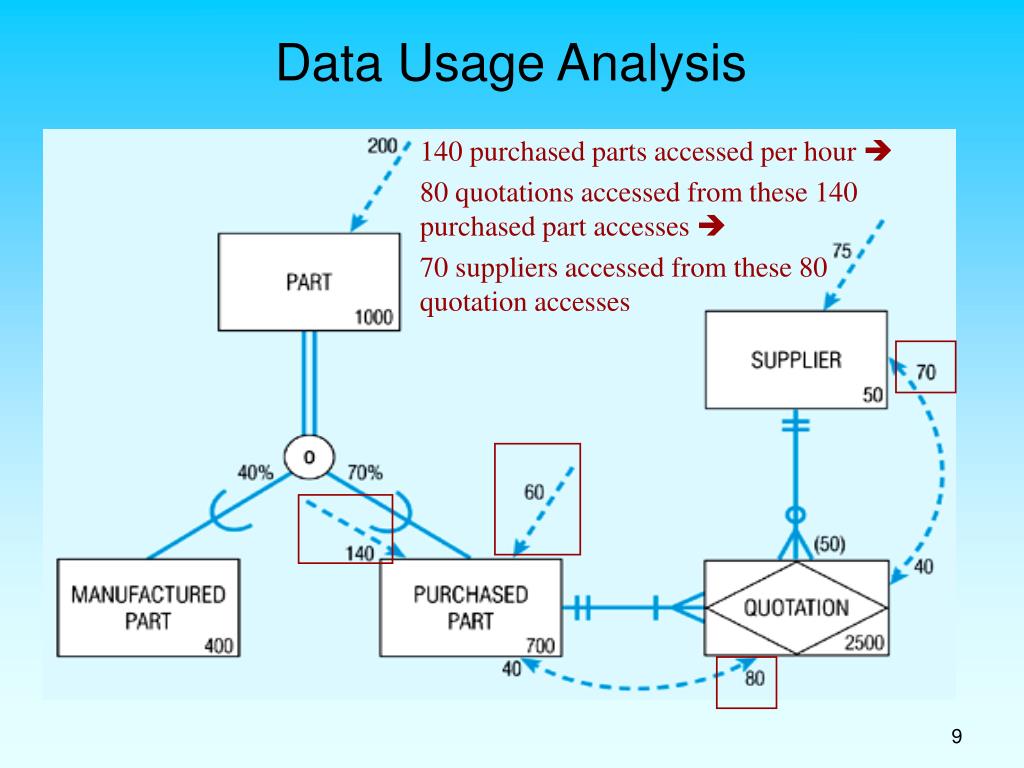 Data Usage Analysis

140 purchased parts accessed per hour ➔

80 quotations accessed from these 140 purchased part accesses ➔

70 suppliers accessed from these 80 quotation accesses

200

PART
1000

75

SUPPLIER
50

70

o
40%
70%

60

140

(50)

40

MANUFACTURED PART
400

PURCHASED PART
700

QUOTATION
2500

40

80

9